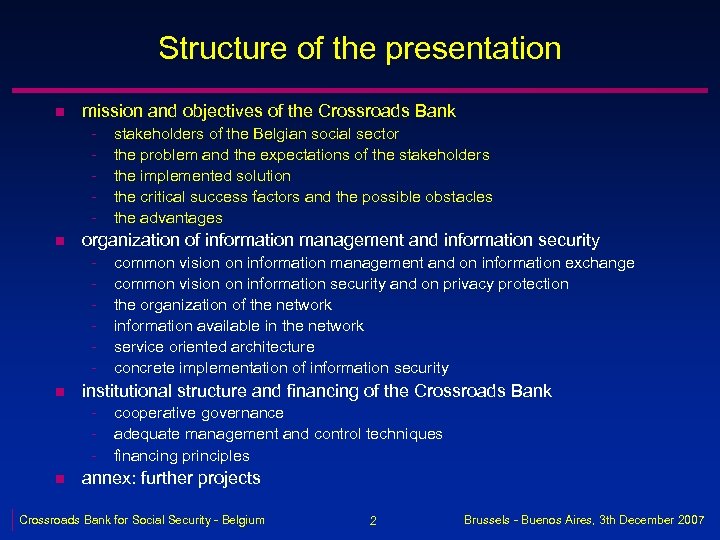 Structure of the presentation

- mission and objectives of the Crossroads Bank
  - stakeholders of the Belgian social sector
  - the problem and the expectations of the stakeholders
  - the implemented solution
  - the critical success factors and the possible obstacles
  - the advantages
- organization of information management and information security
  - common vision on information management and on information exchange
  - common vision on information security and on privacy protection
  - the organization of the network
  - information available in the network
  - service oriented architecture
  - concrete implementation of information security
- institutional structure and financing of the Crossroads Bank
  - cooperative governance
  - adequate management and control techniques
  - financing principles
- annex: further projects

Crossroads Bank for Social Security - Belgium 2 Brussels - Buenos Aires, 3th December 2007